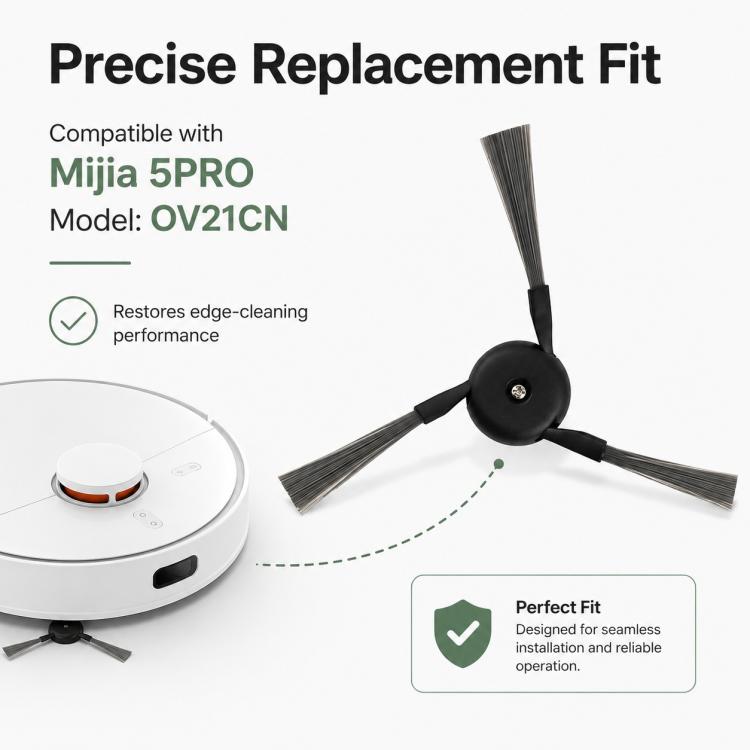 Precise Replacement Fit

Compatible with
Mijia 5PRO
Model: OV21CN

Restores edge-cleaning performance

Perfect Fit
Designed for seamless installation and reliable operation.